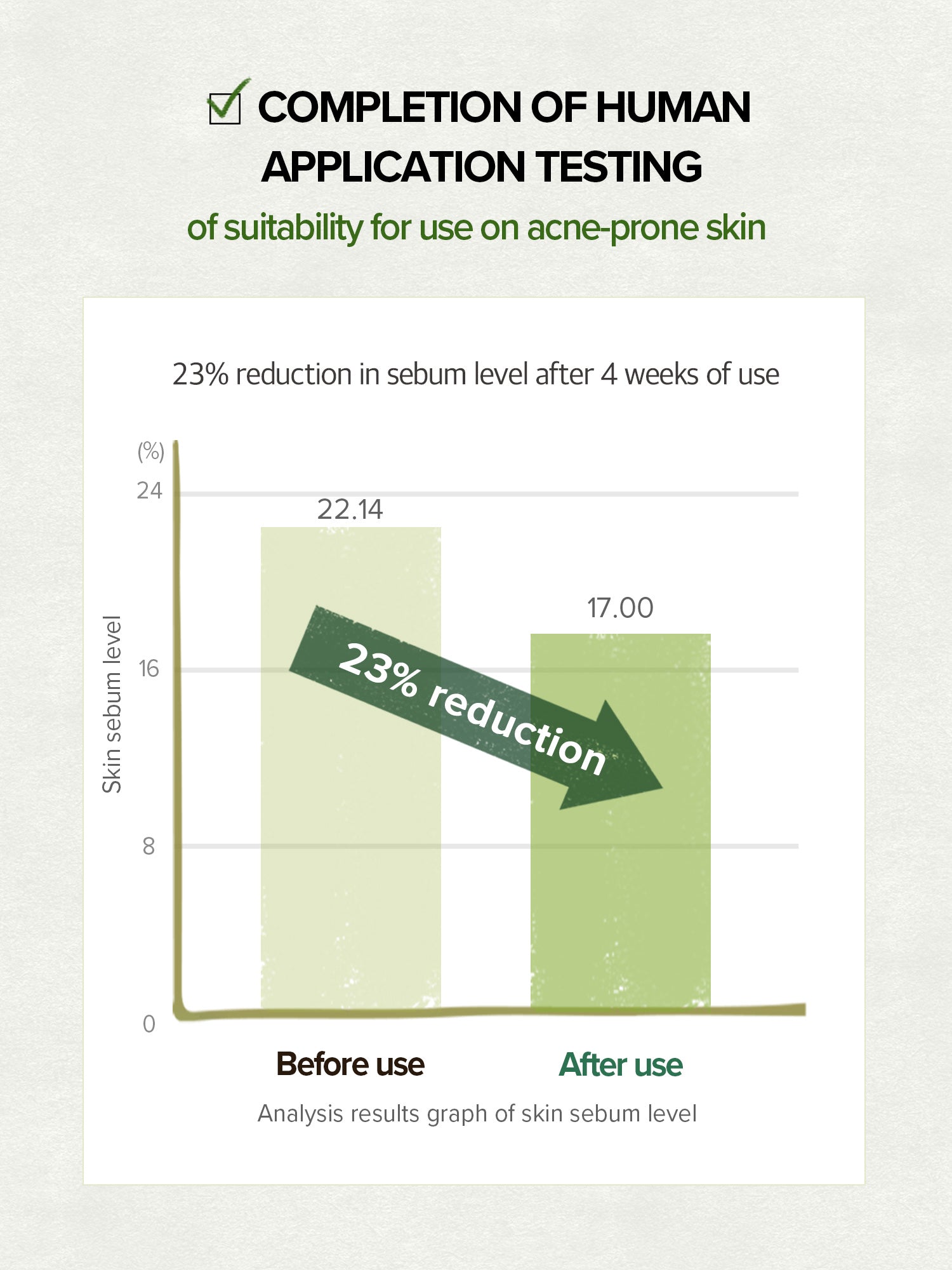 COMPLETION OF HUMAN APPLICATION TESTING

of suitability for use on acne-prone skin

23% reduction in sebum level after 4 weeks of use

(%)
24
16
8
0

Skin sebum level

22.14

17.00

23% reduction

Before use

After use

Analysis results graph of skin sebum level